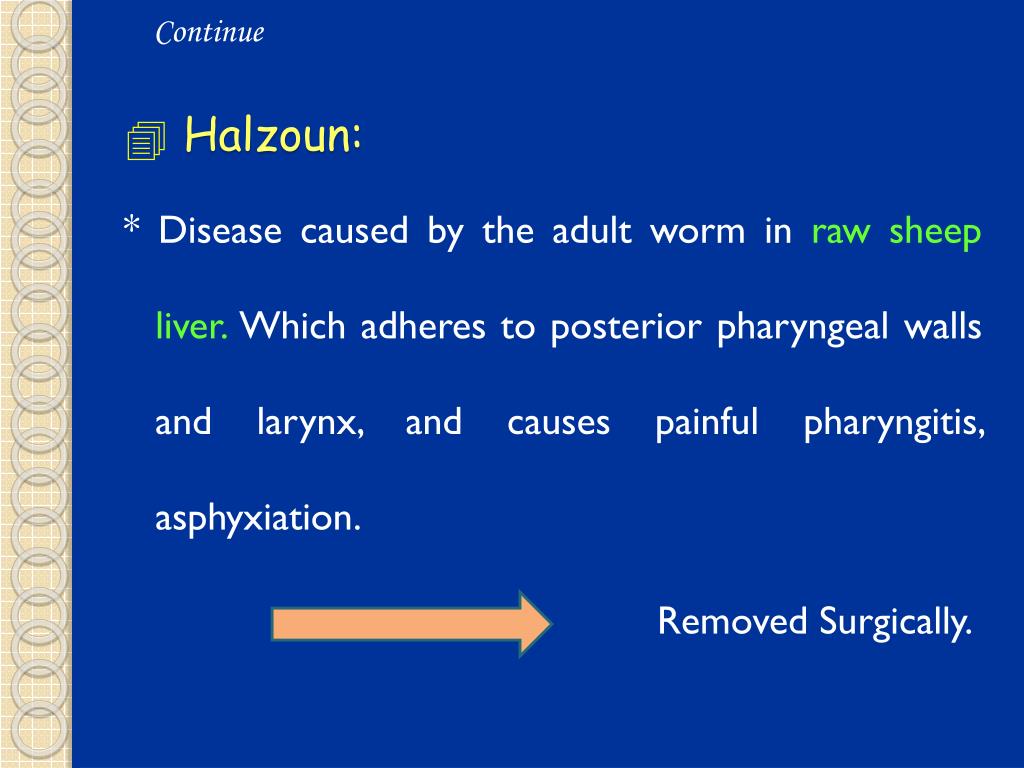 Continue

Halzoun:

* Disease caused by the adult worm in raw sheep liver. Which adheres to posterior pharyngeal walls and larynx, and causes painful pharyngitis, asphyxiation.

Removed Surgically.